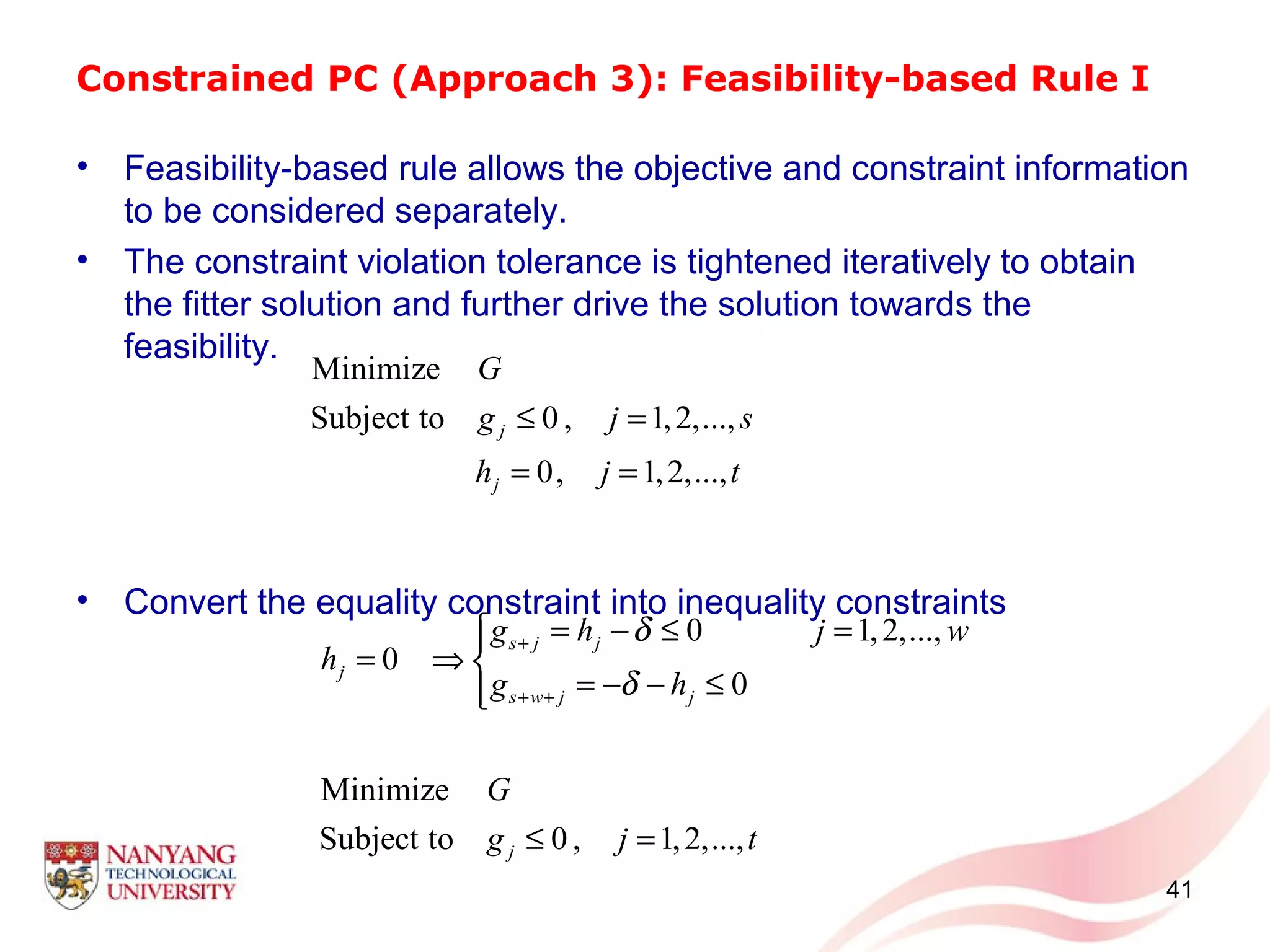 Constrained PC (Approach 3): Feasibility-based Rule I

• Feasibility-based rule allows the objective and constraint information to be considered separately.

• The constraint violation tolerance is tightened iteratively to obtain the fitter solution and further drive the solution towards the feasibility.

Minimize $G$

Subject to $g_j \leq 0, \quad j = 1, 2, ..., s$

$h_j = 0, \quad j = 1, 2, ..., t$

• Convert the equality constraint into inequality constraints

$h_j = 0 \quad \Rightarrow \begin{cases} g_{s+j} = h_j - \delta \leq 0 \\ g_{s+w+j} = -\delta - h_j \leq 0 \end{cases} \quad j = 1, 2, ..., w$

Minimize $G$

Subject to $g_j \leq 0, \quad j = 1, 2, ..., t$

NANYANG TECHNOLOGICAL UNIVERSITY

41